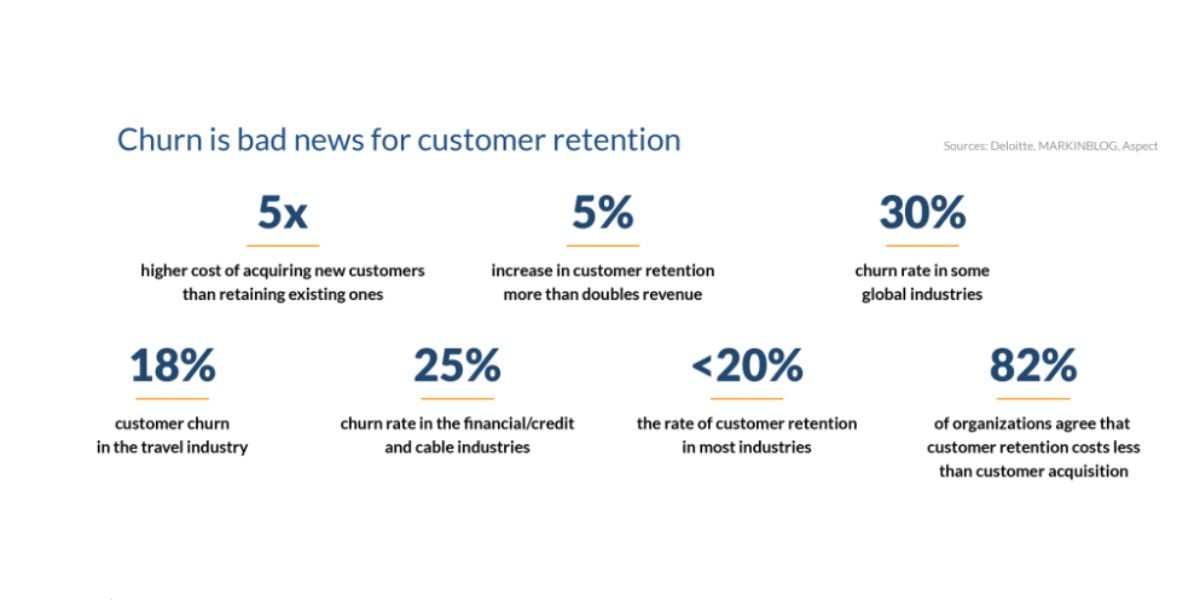 Churn is bad news for customer retention

Sources: Deloitte, MARKINBLOG, Aspect

5x

higher cost of acquiring new customers than retaining existing ones

5%

increase in customer retention more than doubles revenue

30%

churn rate in some global industries

18%

customer churn in the travel industry

25%

churn rate in the financial/credit and cable industries

<20%

the rate of customer retention in most industries

82%

of organizations agree that customer retention costs less than customer acquisition